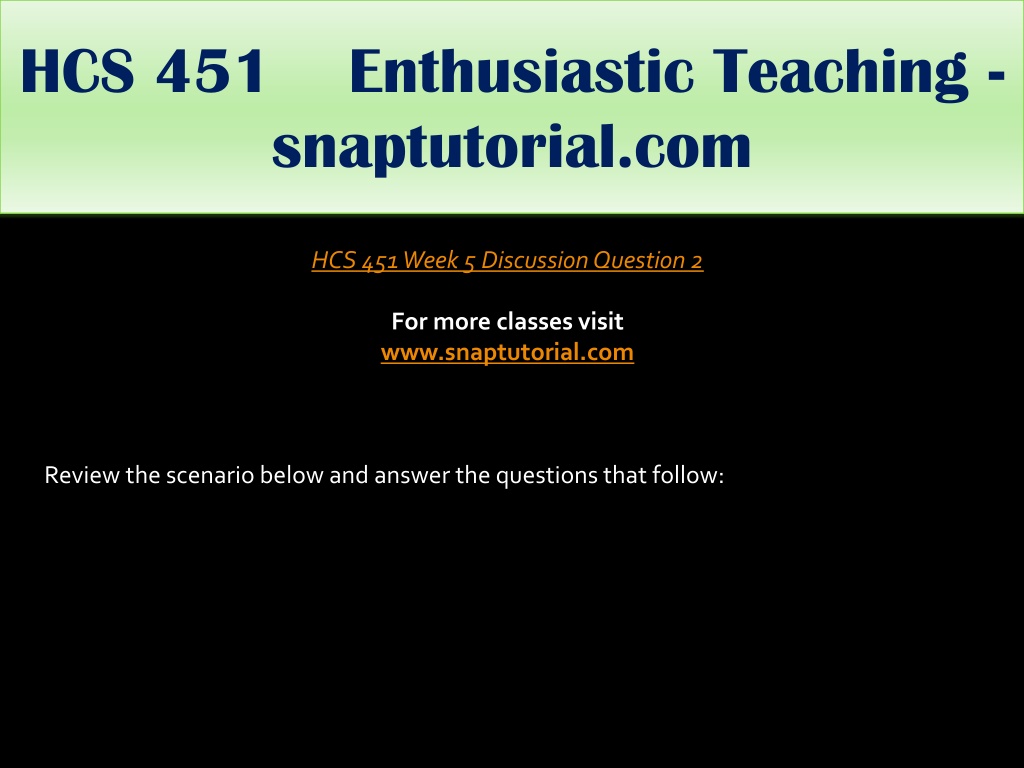 HCS 451 Enthusiastic Teaching - snaptutorial.com

HCS 451 Week 5 Discussion Question 2

For more classes visit
www.snaptutorial.com

Review the scenario below and answer the questions that follow: